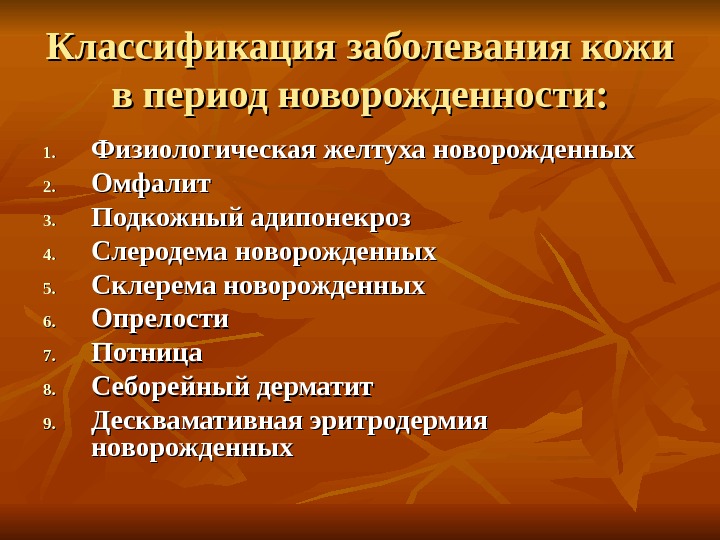 Классификация заболевания кожи в период новорожденности:

1. Физиологическая желтуха новорожденных
2. Омфалит
3. Подкожный адипонекроз
4. Слеродема новорожденных
5. Склерема новорожденных
6. Опрелости
7. Потница
8. Себорейный дерматит
9. Десквамативная эритродермия новорожденных